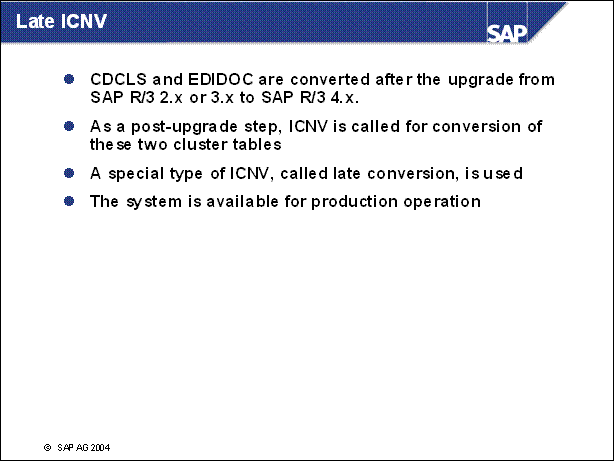 Late ICNV

SAP

- CDCLS and EDIDOC are converted after the upgrade from SAP R/3 2.x or 3.x to SAP R/3 4.x.
- As a post-upgrade step, ICNV is called for conversion of these two cluster tables
- A special type of ICNV, called late conversion, is used
- The system is available for production operation

© SAP AG 2004